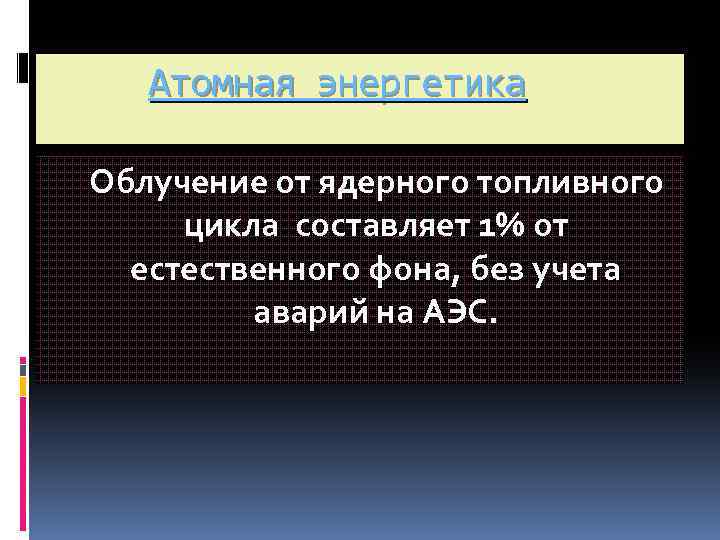 Атомная энергетика

Облучение от ядерного топливного цикла составляет 1% от естественного фона, без учета аварий на АЭС.